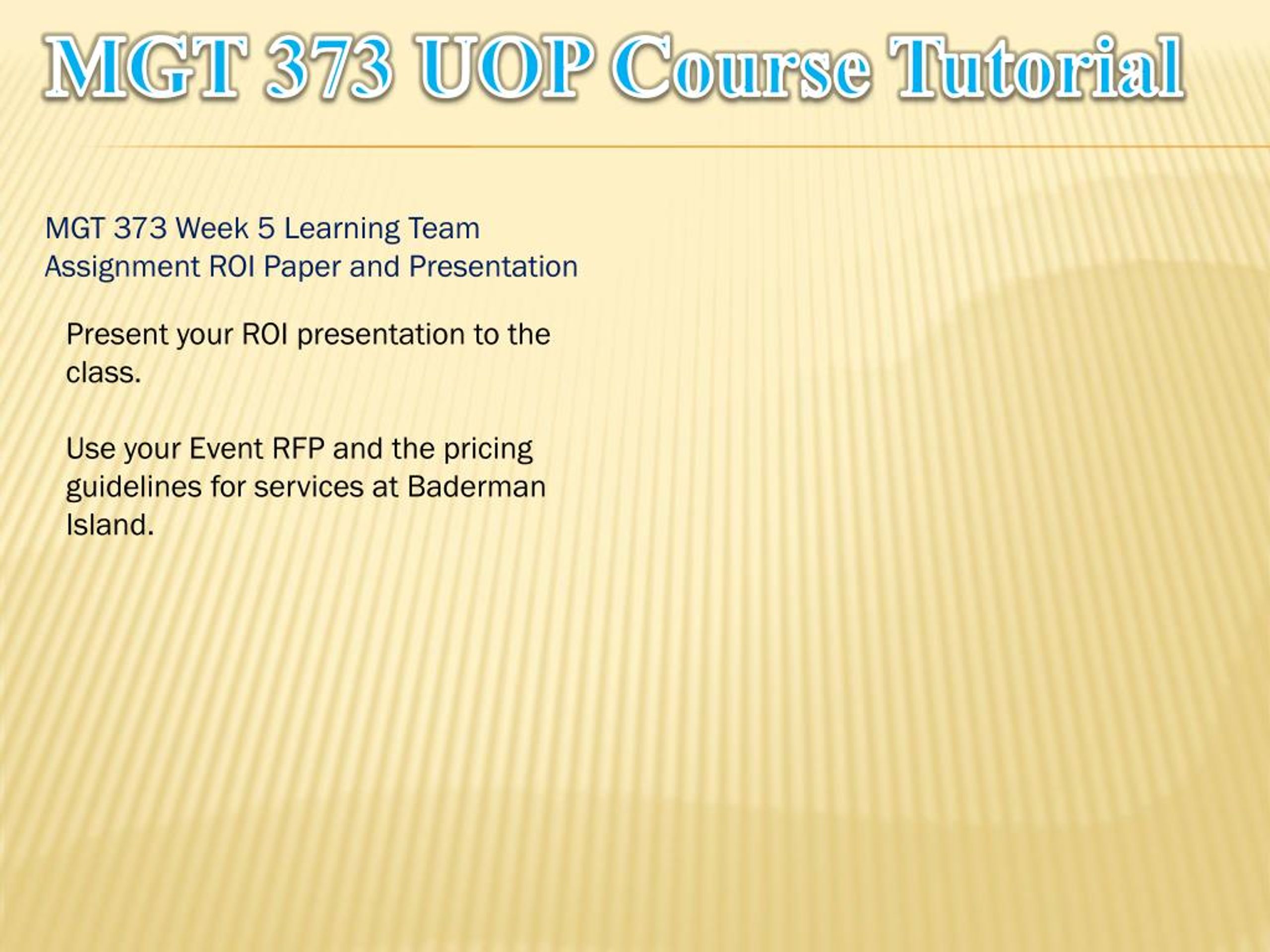 MGT 373 UOP Course Tutorial

MGT 373 Week 5 Learning Team Assignment ROI Paper and Presentation

Present your ROI presentation to the class.

Use your Event RFP and the pricing guidelines for services at Baderman Island.